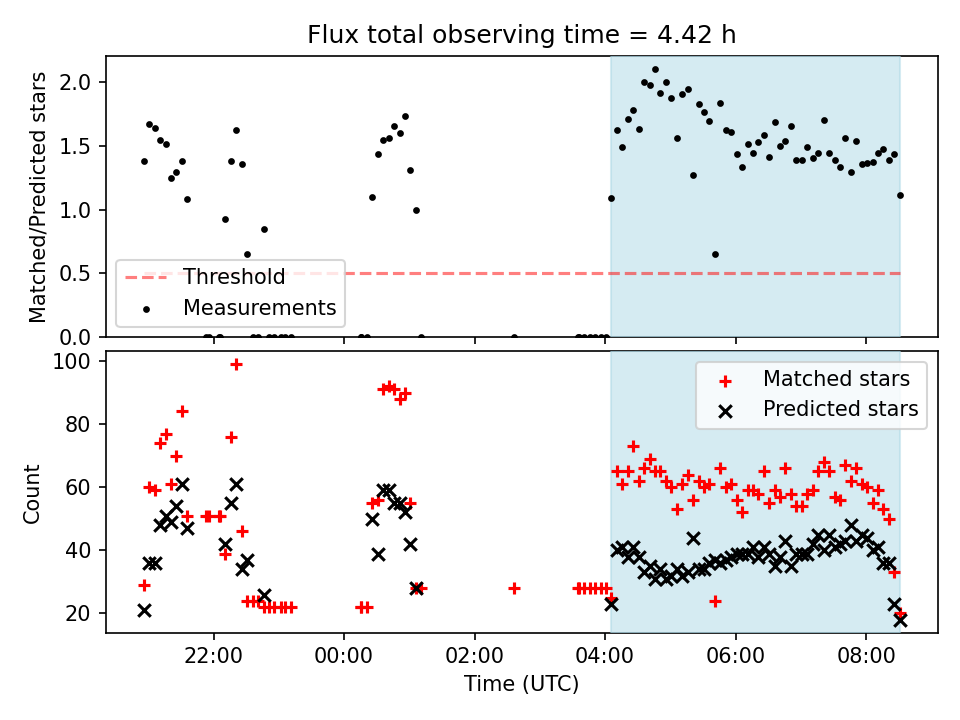 Flux total observing time = 4.42 h

Matched/Predicted stars

2.0
1.5
1.0
0.5
0.0

Threshold
Measurements

Count

100
80
60
40
20

Matched stars
Predicted stars

22:00
00:00
02:00
04:00
06:00
08:00

Time (UTC)